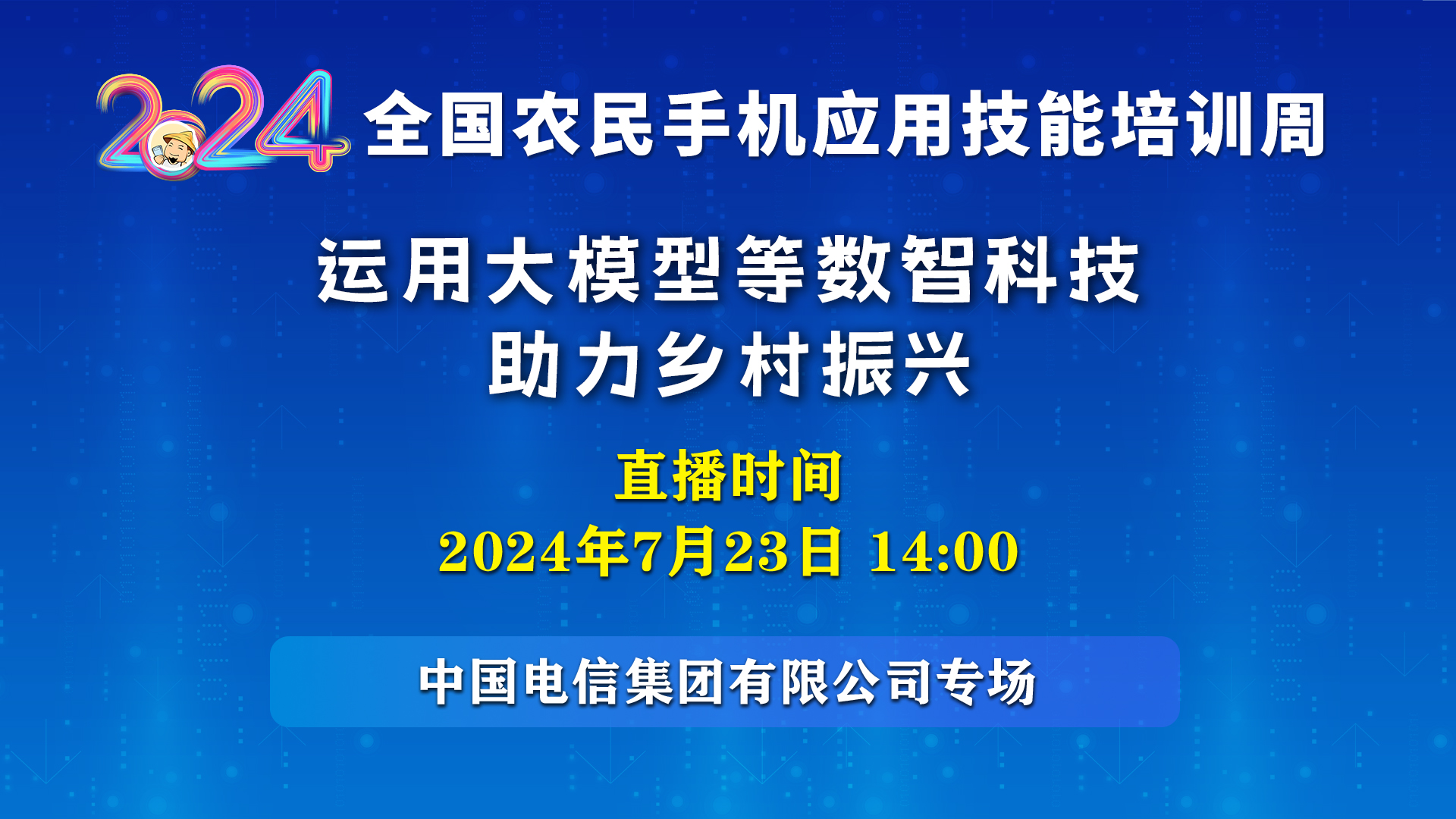 2024 全国农民手机应用技能培训周

运用大模型等数智科技
助力乡村振兴

直播时间
2024年7月23日 14:00

中国电信集团有限公司专场